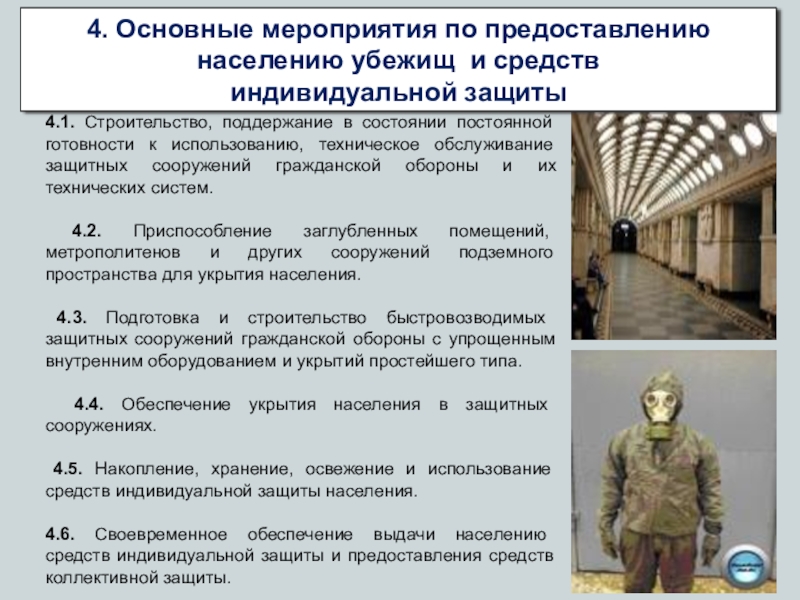 4. Основные мероприятия по предоставлению населению убежищ и средств индивидуальной защиты

4.1. Строительство, поддержание в состоянии постоянной готовности к использованию, техническое обслуживание защитных сооружений гражданской обороны и их технических систем.

4.2. Приспособление заглубленных помещений, метрополитенов и других сооружений подземного пространства для укрытия населения.

4.3. Подготовка и строительство быстровозводимых защитных сооружений гражданской обороны с упрощенным внутренним оборудованием и укрытий простейшего типа.

4.4. Обеспечение укрытия населения в защитных сооружениях.

4.5. Накопление, хранение, освежение и использование средств индивидуальной защиты населения.

4.6. Своевременное обеспечение выдачи населению средств индивидуальной защиты и предоставления средств коллективной защиты.